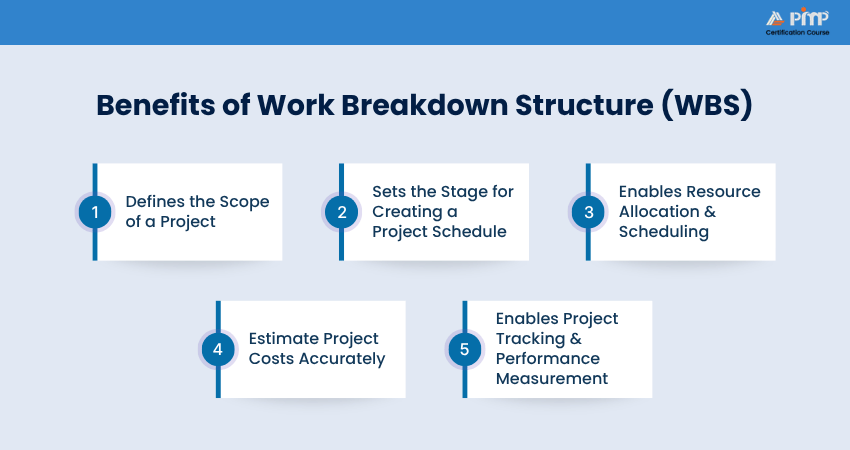 PMP
Certification Course

Benefits of Work Breakdown Structure (WBS)

1 Defines the Scope of a Project

2 Sets the Stage for Creating a Project Schedule

3 Enables Resource Allocation & Scheduling

4 Estimate Project Costs Accurately

5 Enables Project Tracking & Performance Measurement